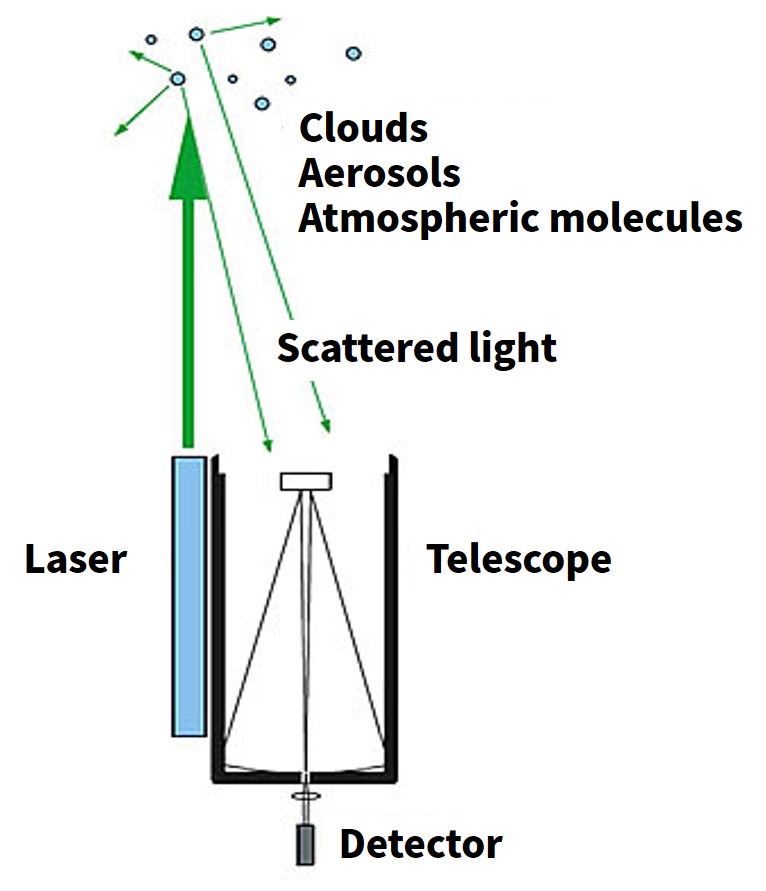 Clouds
Aerosols
Atmospheric molecules

Scattered light

Laser

Telescope

Detector